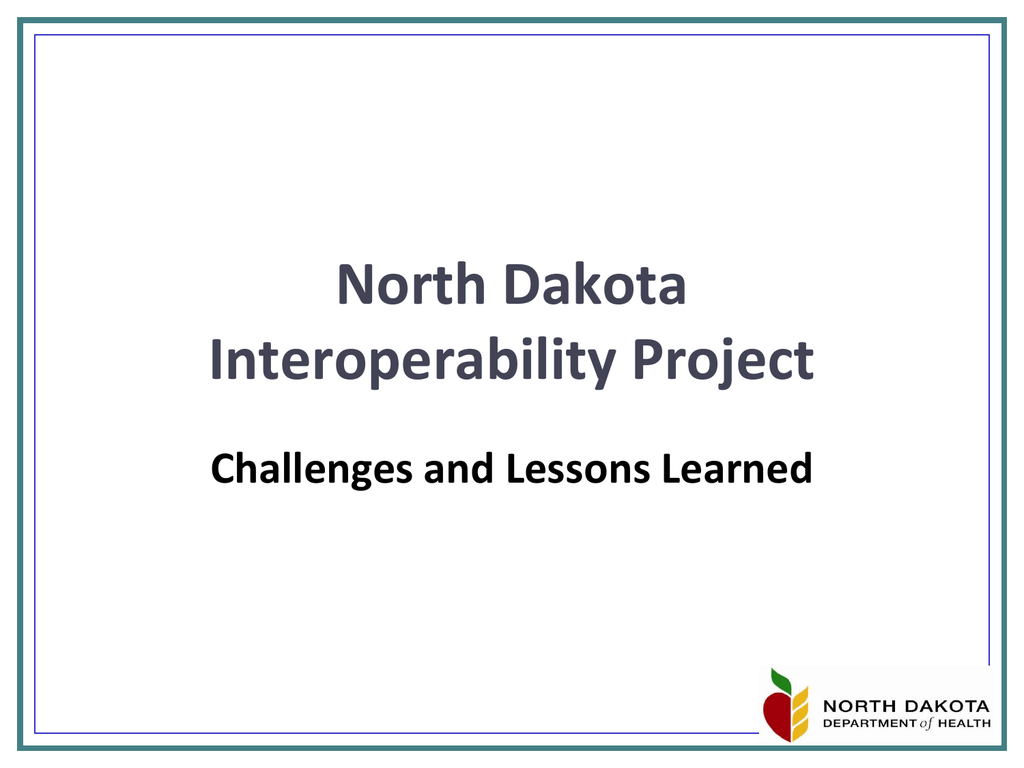 North Dakota
Interoperability Project

Challenges and Lessons Learned

NORTH DAKOTA
DEPARTMENT of HEALTH